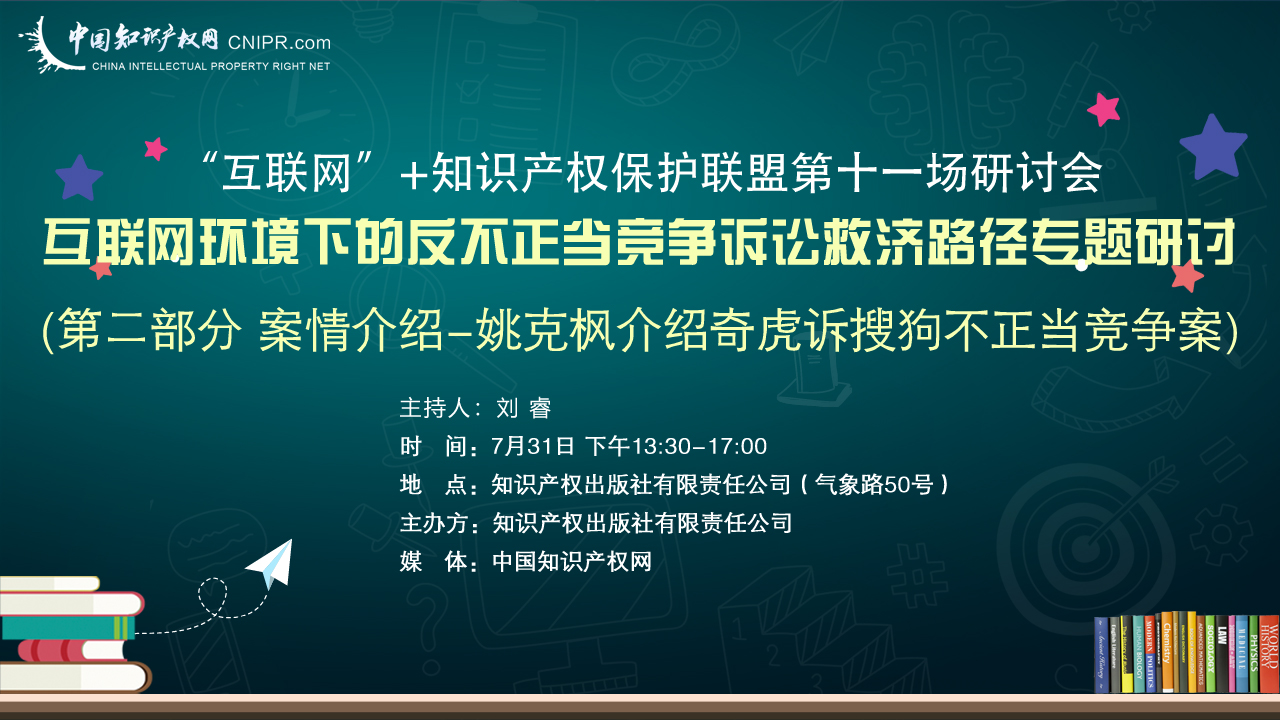 中国知识产权网 CNIPR.com
CHINA INTELLECTUAL PROPERTY RIGHT NET

“互联网”+知识产权保护联盟第十一场研讨会
互联网环境下的反不正当竞争诉讼救济路径专题研讨
(第二部分 案情介绍-姚克枫介绍奇虎诉搜狗不正当竞争案)

主持人：刘 睿
时 间：7月31日 下午13:30-17:00
地 点：知识产权出版社有限责任公司（气象路50号）
主办方：知识产权出版社有限责任公司
媒 体：中国知识产权网

Chemistry LAW SOCIOLOGY MEDICINE PHYSICS WORLD HISTORY